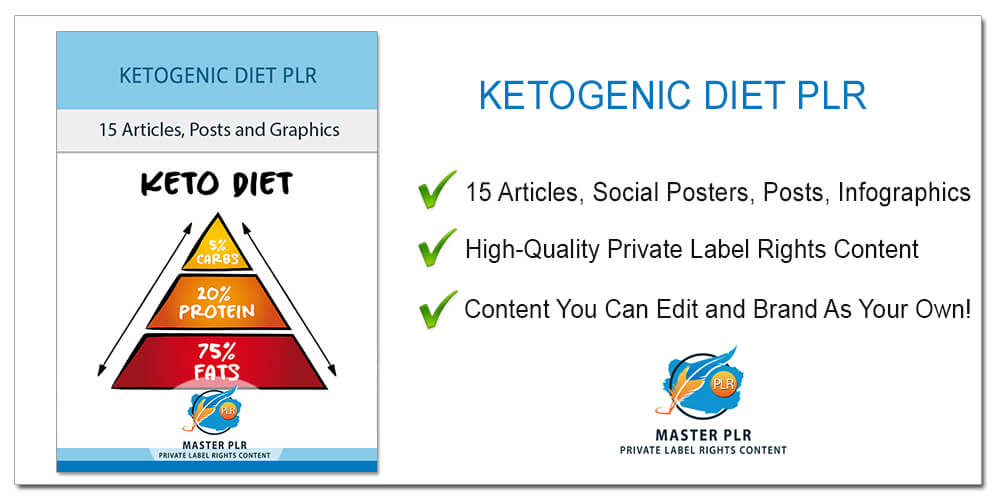 KETOGENIC DIET PLR

15 Articles, Posts and Graphics

KETO DIET

5% CARBS

20% PROTEIN

75% FATS

PLR

MASTER PLR
PRIVATE LABEL RIGHTS CONTENT

KETOGENIC DIET PLR

15 Articles, Social Posters, Posts, Infographics

High-Quality Private Label Rights Content

Content You Can Edit and Brand As Your Own!

PLR

MASTER PLR
PRIVATE LABEL RIGHTS CONTENT